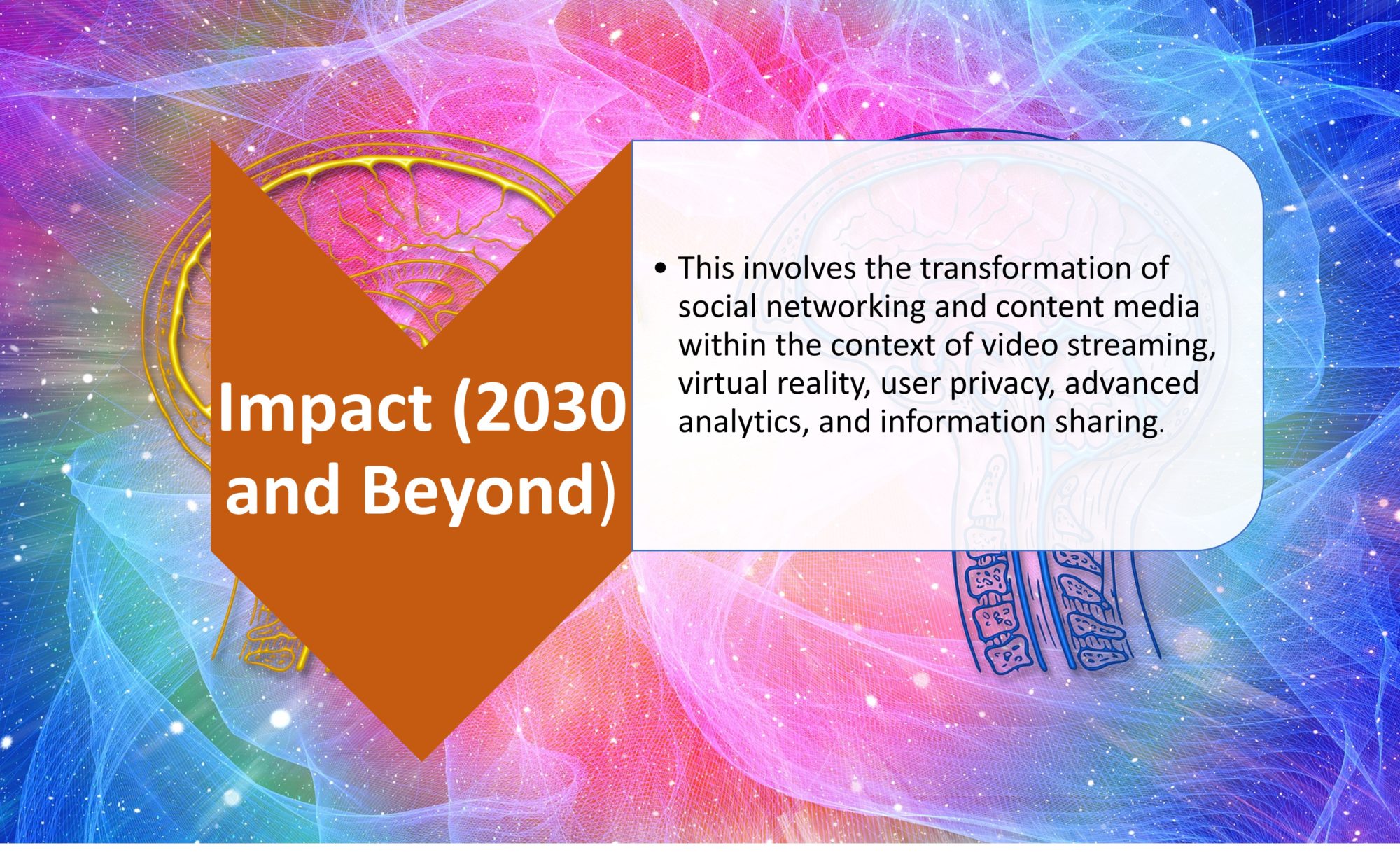 Impact (2030 and Beyond)

• This involves the transformation of social networking and content media within the context of video streaming, virtual reality, user privacy, advanced analytics, and information sharing.